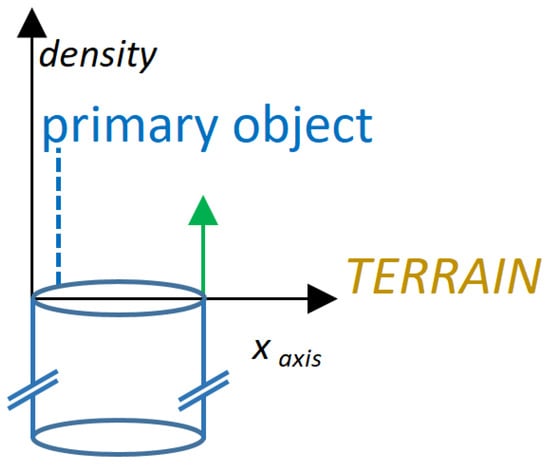 density

primary object

TERRAIN

$x_{axis}$